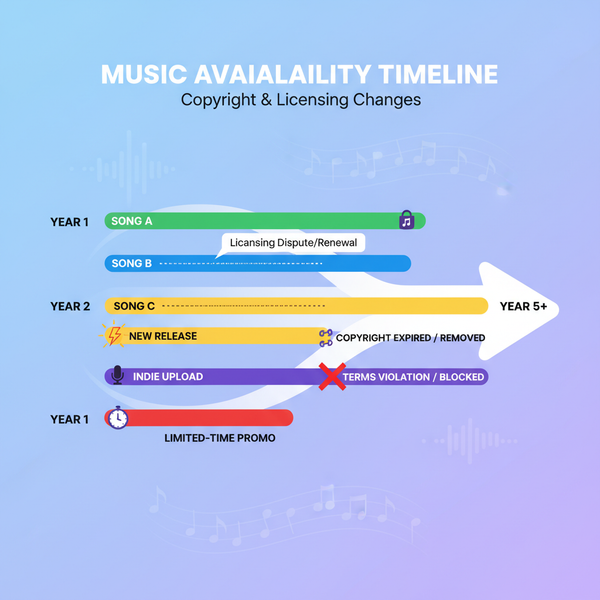 MUSIC AVAIALAILITY TIMELINE
Copyright & Licensing Changes

YEAR 1
SONG A
Licansing Dispute/Renewal
SONG B

YEAR 2
SONG C
YEAR 5+
NEW RELEASE
COPYRIGHT EXPIRED / REMOVED
INDIE UPLOAD
TERMS VIOLATION / BLOCKED

YEAR 1
LIMITED-TIME PROMO